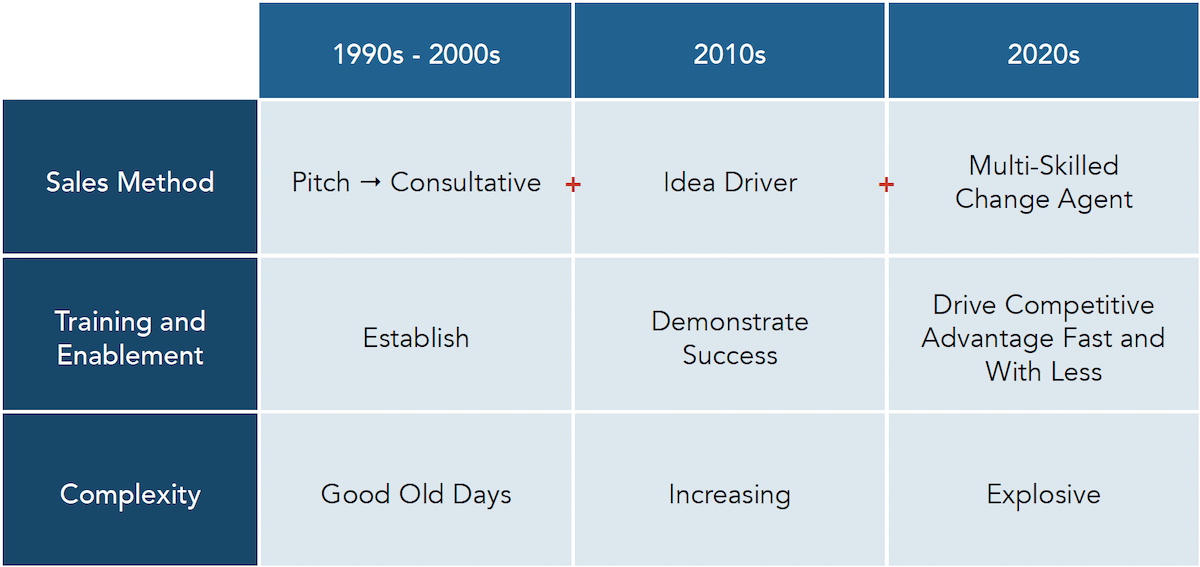 |  | 1990s - 2000s | 2010s | 2020s |
|---|---|---|---|
| Sales Method | Pitch → Consultative + | Idea Driver + | Multi-Skilled Change Agent |
| Training and Enablement | Establish | Demonstrate Success | Drive Competitive Advantage Fast and With Less |
| Complexity | Good Old Days | Increasing | Explosive |